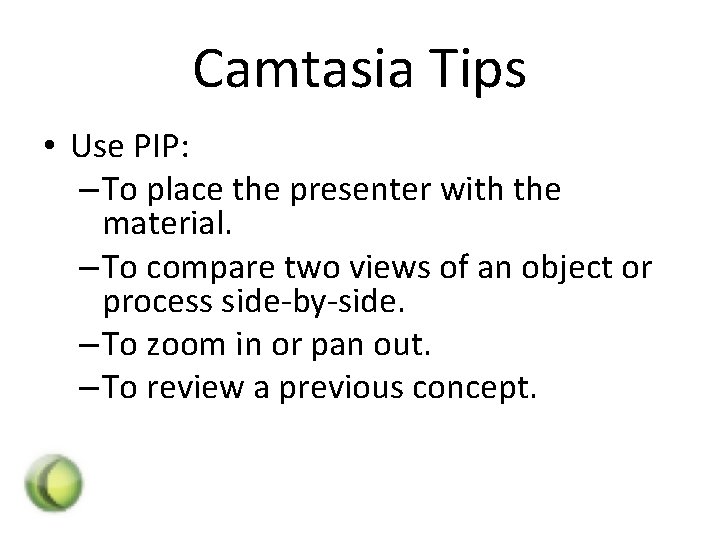 Camtasia Tips

• Use PIP:
– To place the presenter with the material.
– To compare two views of an object or process side-by-side.
– To zoom in or pan out.
– To review a previous concept.